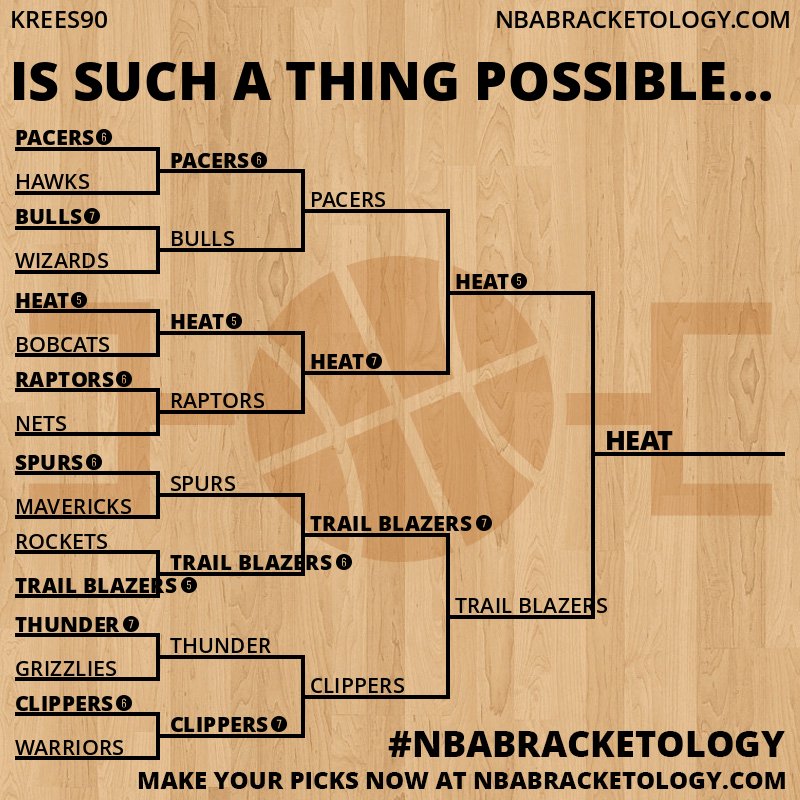 KREES90 NBABRACKETOLOGY.COM

IS SUCH A THING POSSIBLE...

PACERS 6
HAWKS
BULLS 7
WIZARDS
HEAT 5
BOBCATS
RAPTORS 6
NETS
SPURS 6
MAVERICKS
ROCKETS
TRAIL BLAZERS 5
THUNDER 7
GRIZZLIES
CLIPPERS 6
WARRIORS

PACERS 6
BULLS
HEAT 5
RAPTORS
SPURS
TRAIL BLAZERS 6
THUNDER
CLIPPERS 7

PACERS
HEAT 7
TRAIL BLAZERS 7
CLIPPERS

HEAT 5
TRAIL BLAZERS

HEAT

#NBABRACKETOLOGY
MAKE YOUR PICKS NOW AT NBABRACKETOLOGY.COM